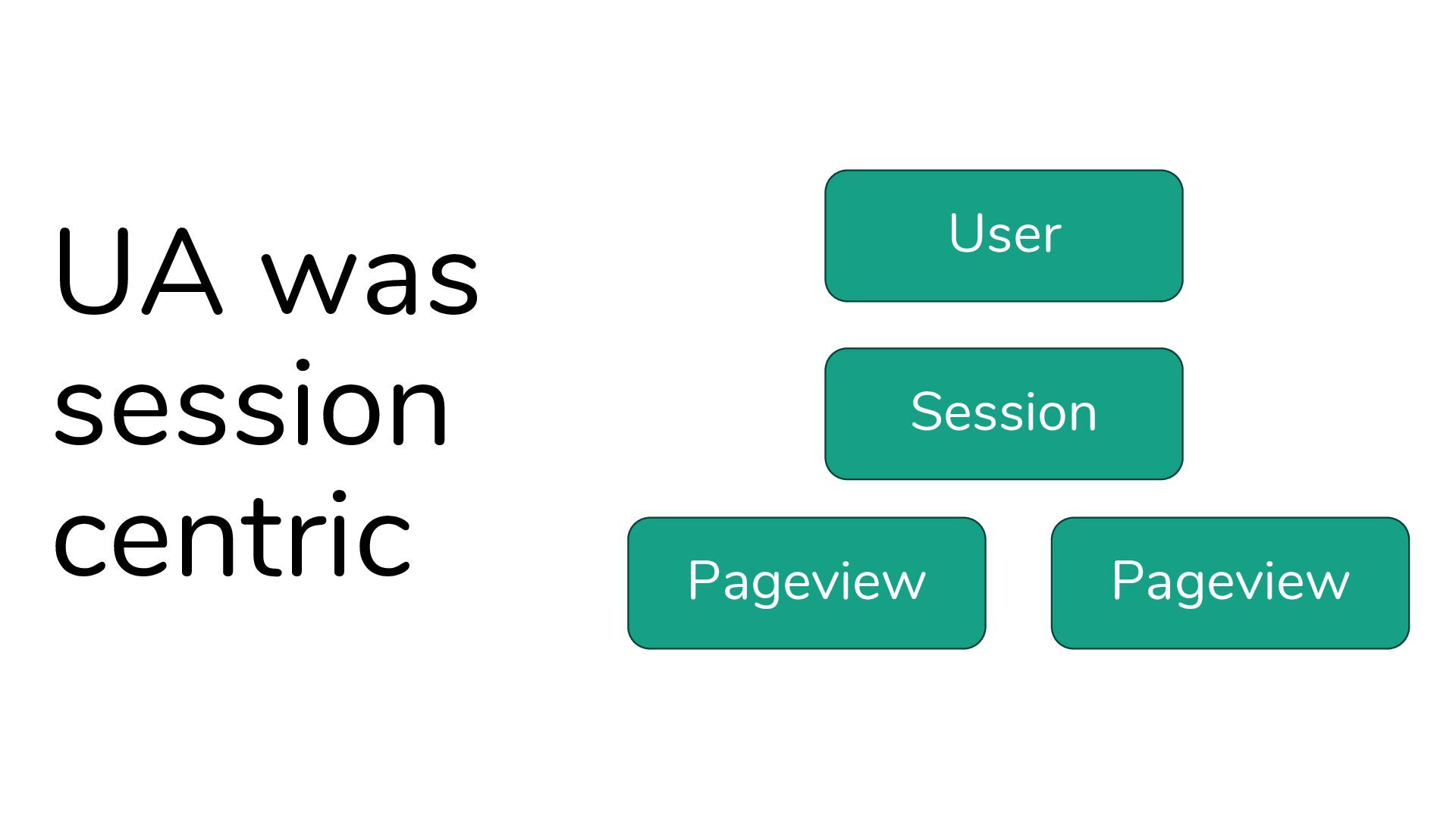 UA was session centric

User

Session

Pageview

Pageview